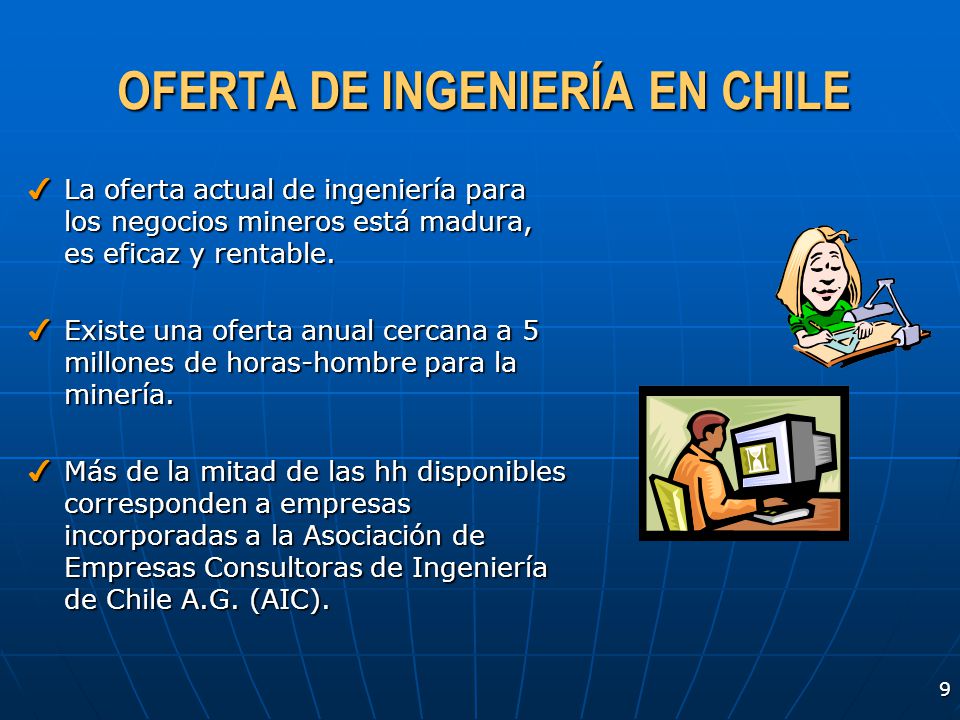 OFERTA DE INGENIERÍA EN CHILE

✓ La oferta actual de ingeniería para los negocios mineros está madura, es eficaz y rentable.

✓ Existe una oferta anual cercana a 5 millones de horas-hombre para la minería.

✓ Más de la mitad de las hh disponibles corresponden a empresas incorporadas a la Asociación de Empresas Consultoras de Ingeniería de Chile A.G. (AIC).

9